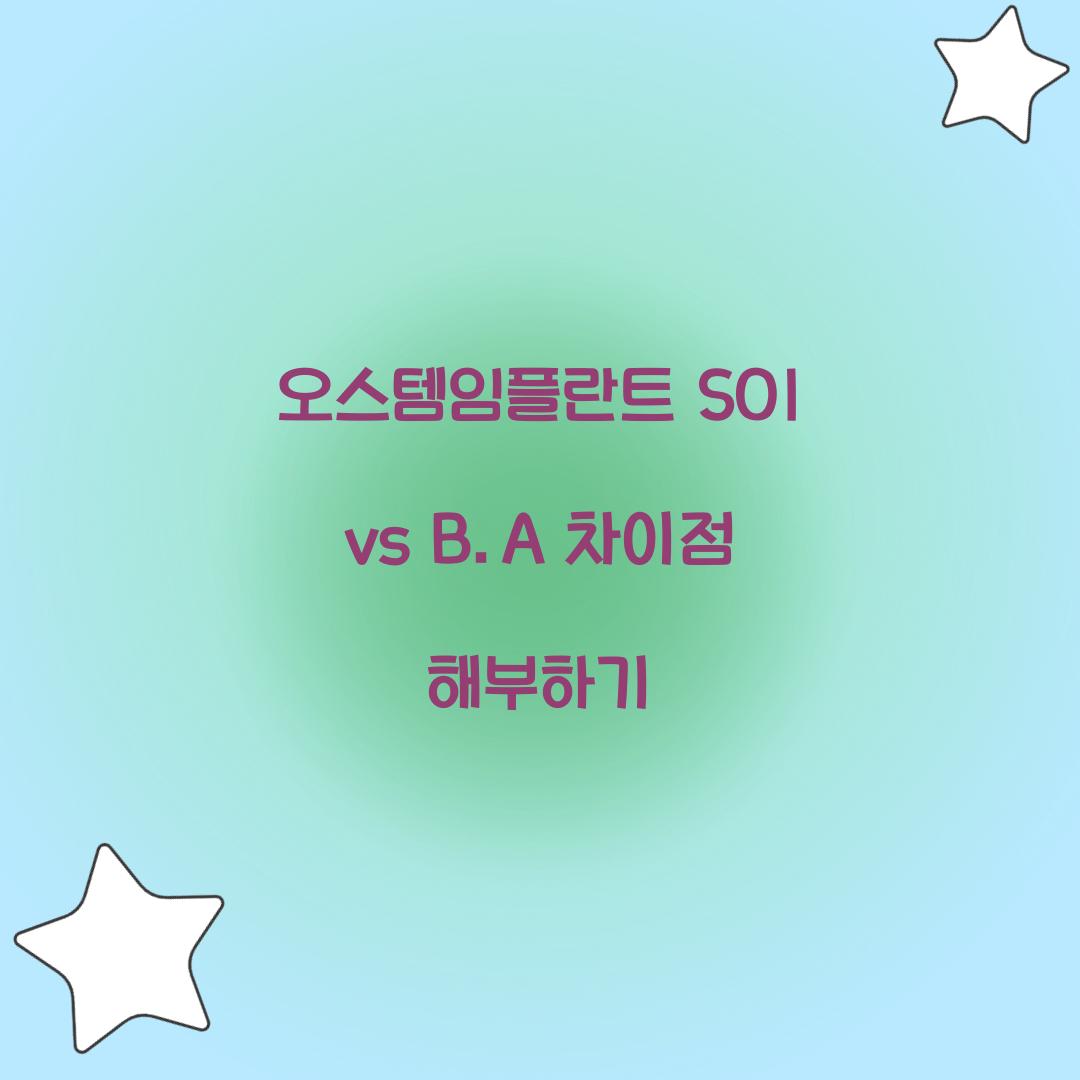 오스템임플란트 SOI

vs B. A 차이점

해부하기